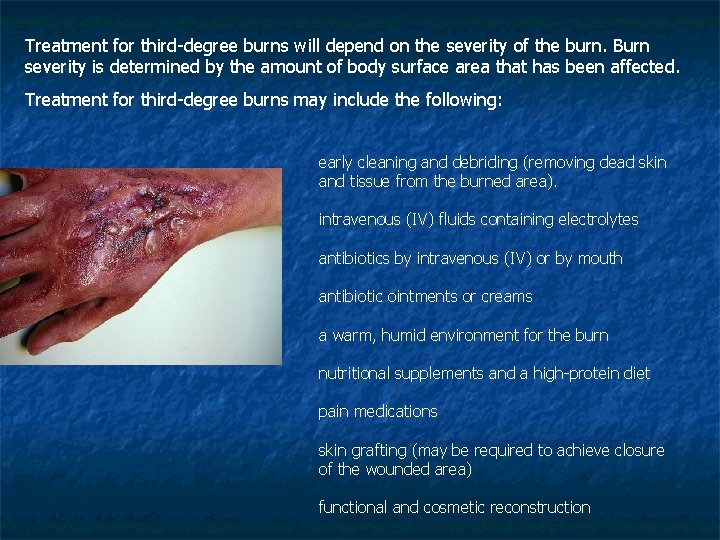 Treatment for third-degree burns will depend on the severity of the burn. Burn severity is determined by the amount of body surface area that has been affected.

Treatment for third-degree burns may include the following:

early cleaning and debriding (removing dead skin and tissue from the burned area).

intravenous (IV) fluids containing electrolytes

antibiotics by intravenous (IV) or by mouth

antibiotic ointments or creams

a warm, humid environment for the burn

nutritional supplements and a high-protein diet

pain medications

skin grafting (may be required to achieve closure of the wounded area)

functional and cosmetic reconstruction